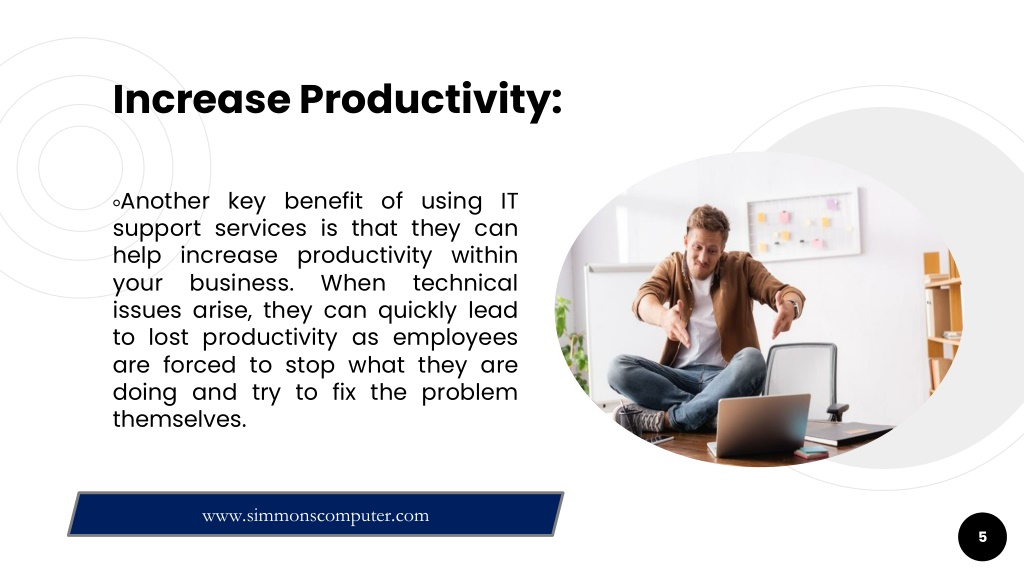 Increase Productivity:

◦Another key benefit of using IT support services is that they can help increase productivity within your business. When technical issues arise, they can quickly lead to lost productivity as employees are forced to stop what they are doing and try to fix the problem themselves.

www.simmonscomputer.com

5